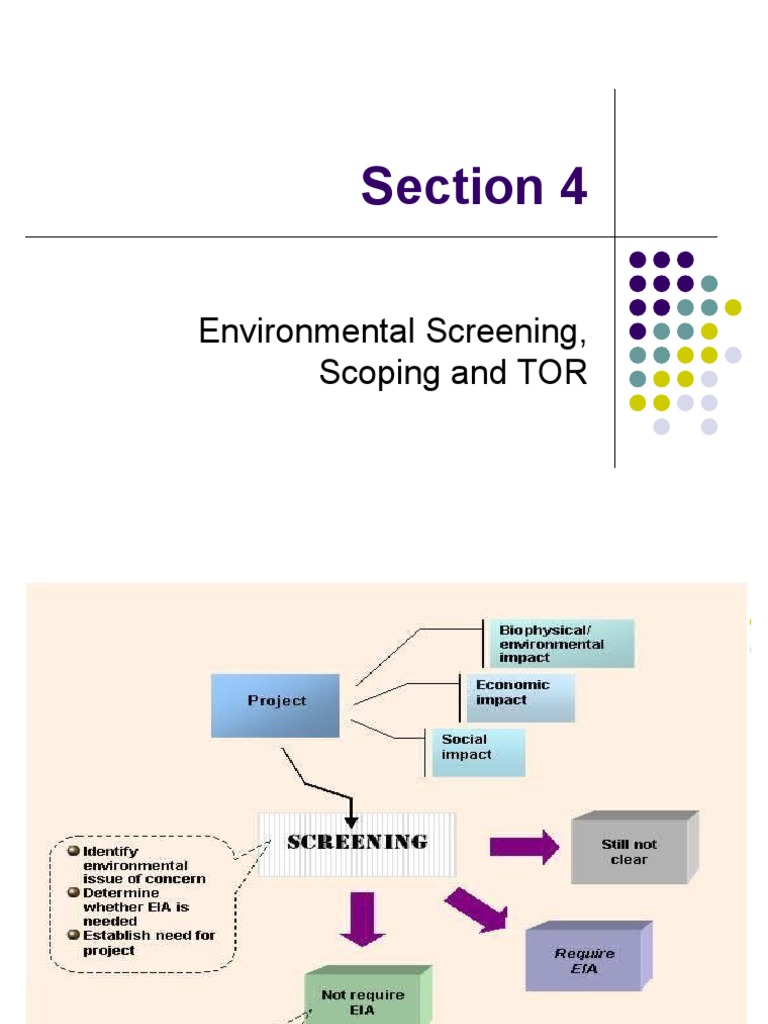 Section 4

Environmental Screening, Scoping and TOR

Project

Biophysical/ environmental impact

Economic impact

Social impact

SCREENING

Identify environmental issue of concern
Determine whether EIA is needed
Establish need for project

Still not clear

Require EIA

Not require EIA